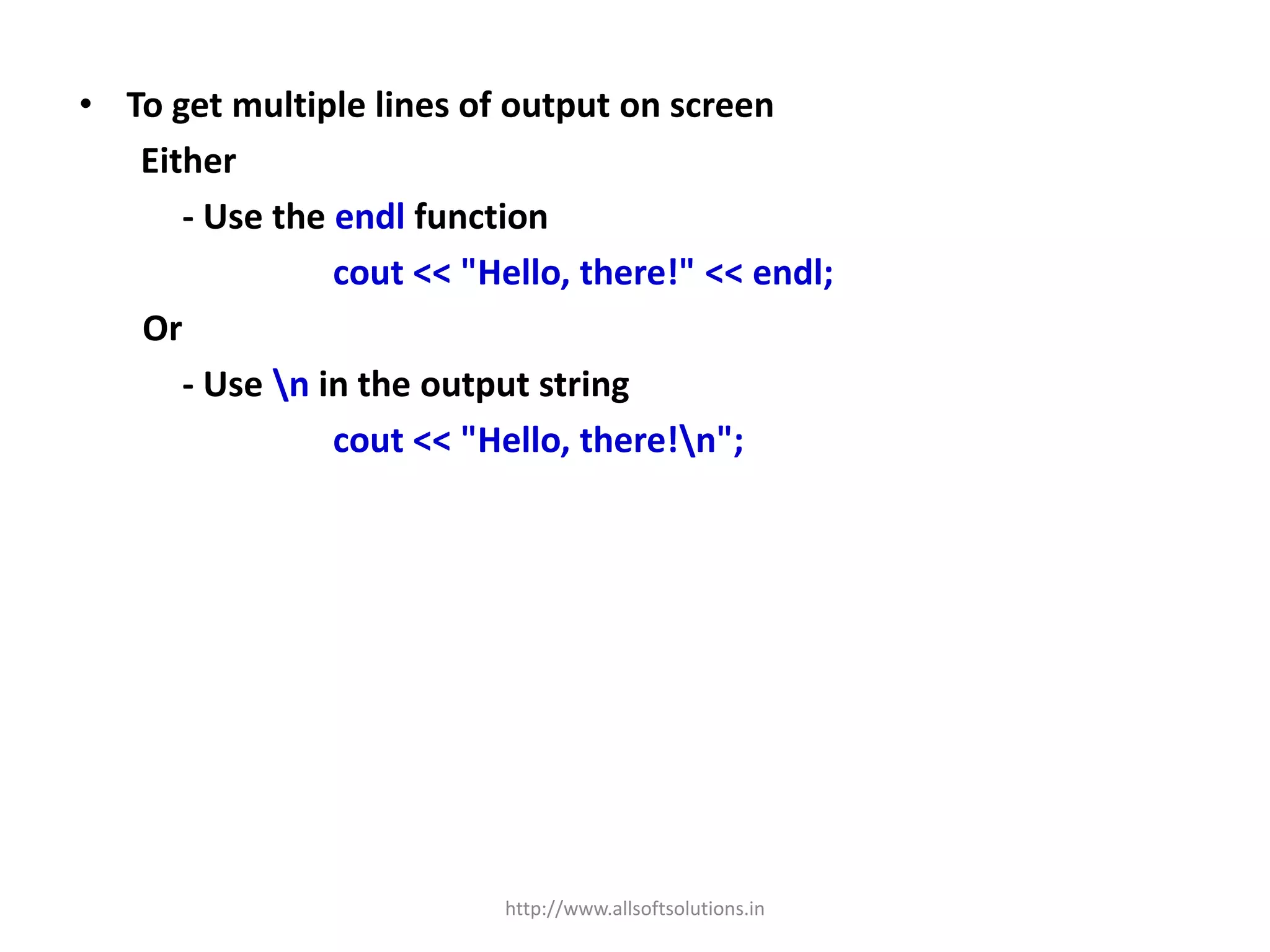 • To get multiple lines of output on screen

Either

- Use the endl function

cout << "Hello, there!" << endl;

Or

- Use \n in the output string

cout << "Hello, there!\n";

http://www.allsoftsolutions.in